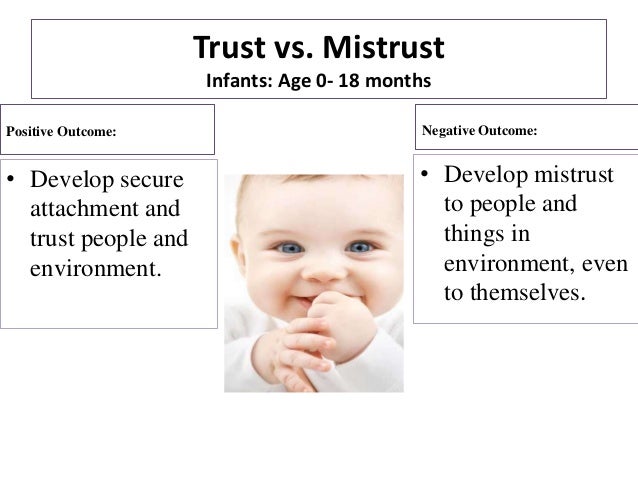 Trust vs. Mistrust
Infants: Age 0- 18 months

Positive Outcome:

• Develop secure attachment and trust people and environment.

Negative Outcome:

• Develop mistrust to people and things in environment, even to themselves.